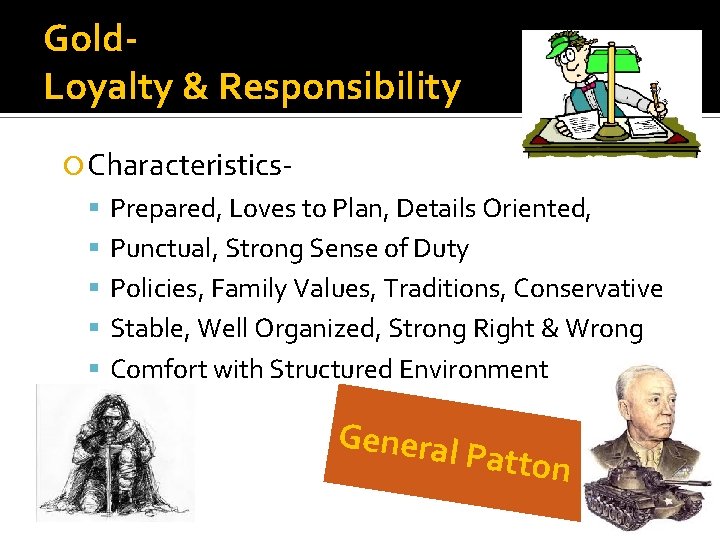 Gold-
Loyalty & Responsibility

Characteristics-
Prepared, Loves to Plan, Details Oriented,
Punctual, Strong Sense of Duty
Policies, Family Values, Traditions, Conservative
Stable, Well Organized, Strong Right & Wrong
Comfort with Structured Environment

General Patton